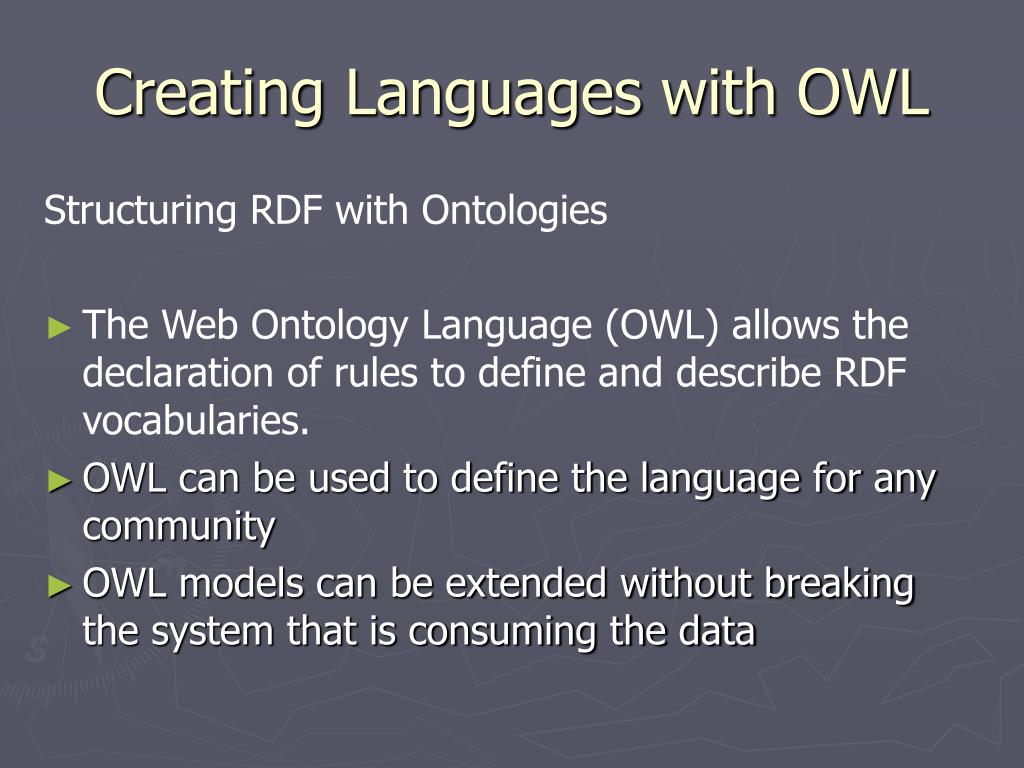 Creating Languages with OWL

Structuring RDF with Ontologies

► The Web Ontology Language (OWL) allows the declaration of rules to define and describe RDF vocabularies.
► OWL can be used to define the language for any community
► OWL models can be extended without breaking the system that is consuming the data